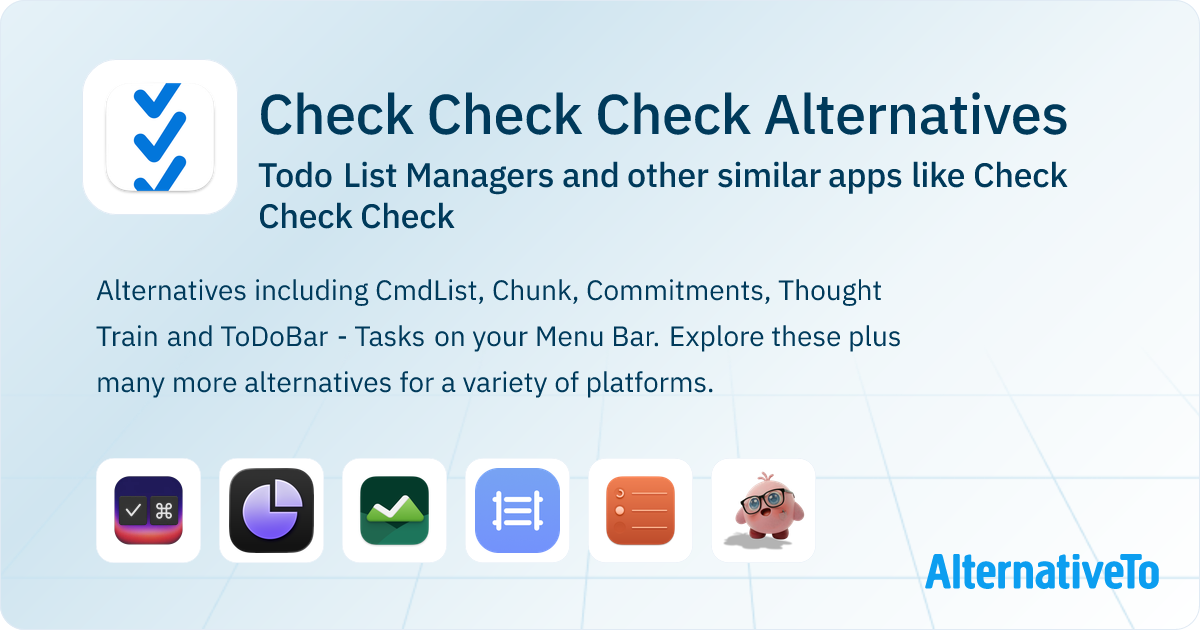 Check Check Check Alternatives

Todo List Managers and other similar apps like Check Check Check

Alternatives including CmdList, Chunk, Commitments, Thought Train and ToDoBar - Tasks on your Menu Bar. Explore these plus many more alternatives for a variety of platforms.

AlternativeTo